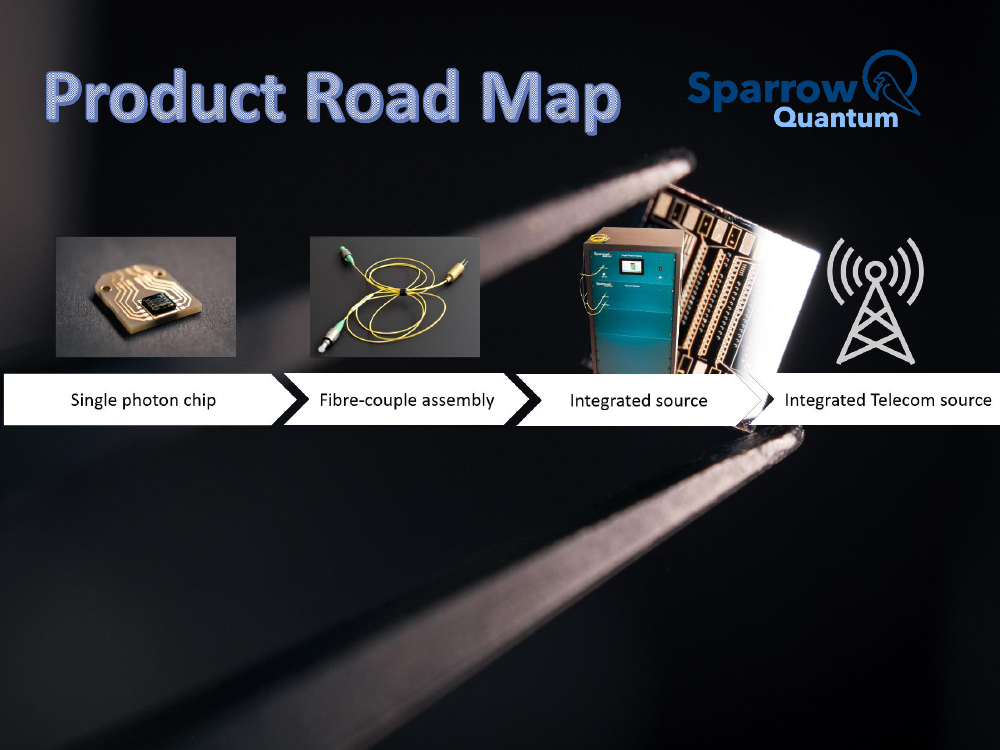 Product Road Map

Sparrow Quantum

Single photon chip

Fibre-couple assembly

Integrated source

Integrated Telecom source